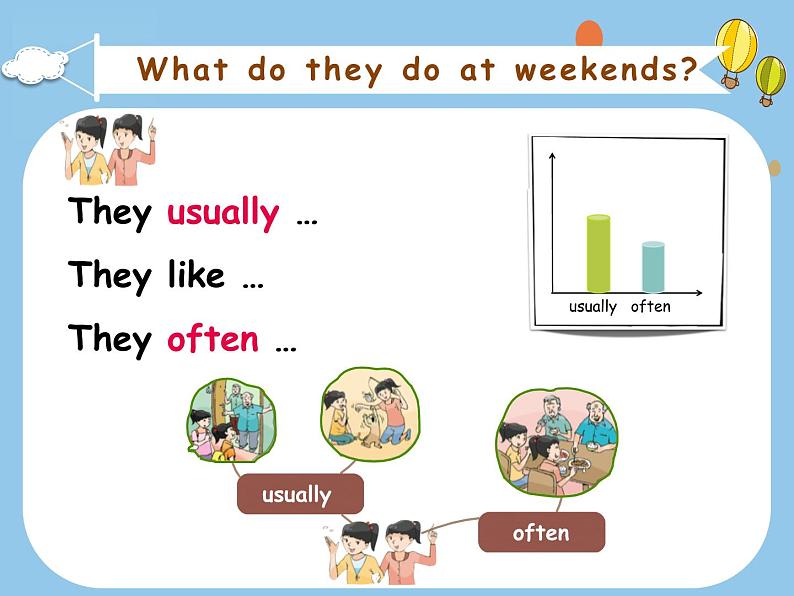 What do they do at weekends?

They usually …

They like …

They often …

usually often

usually

often